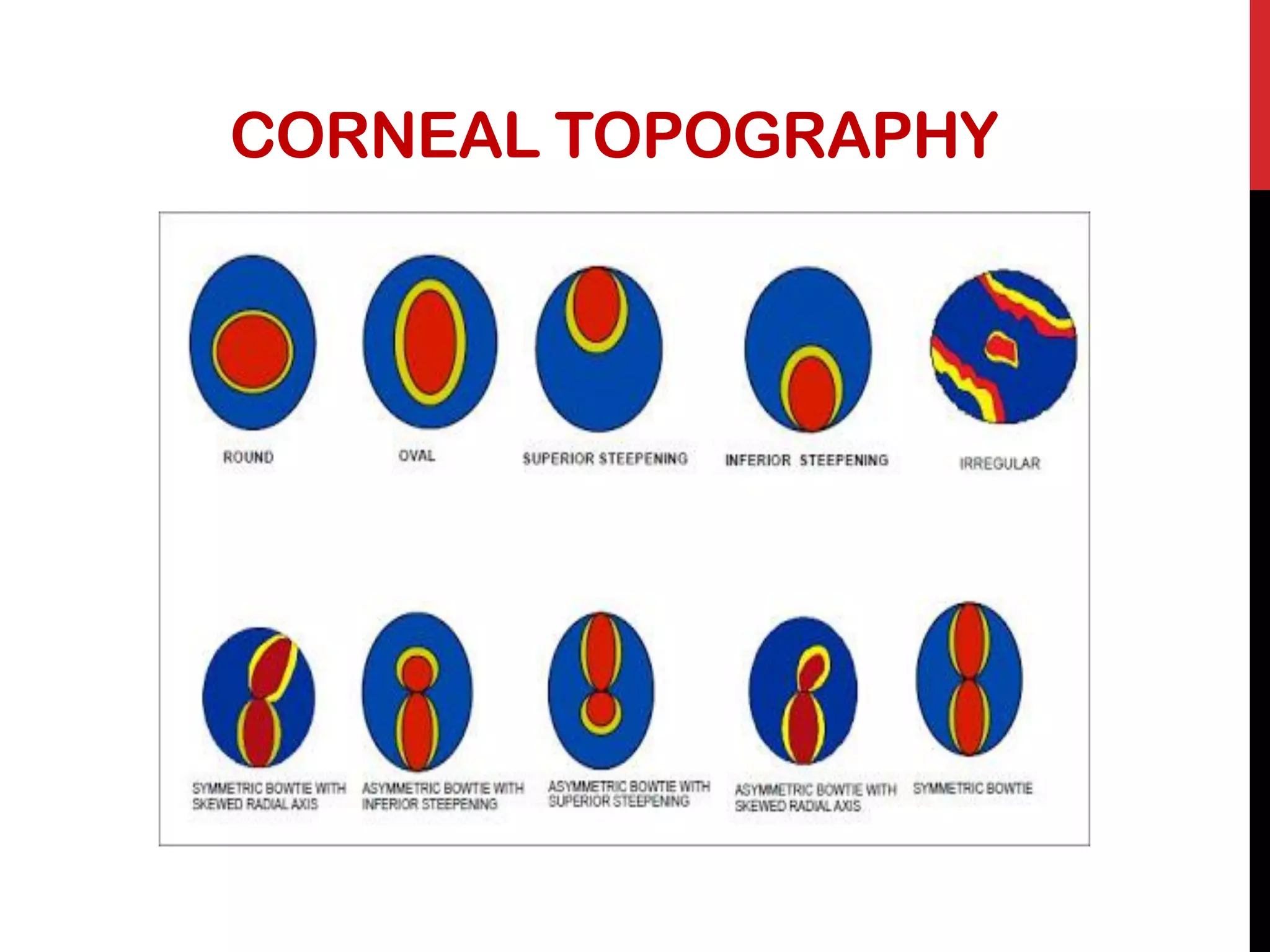 CORNEAL TOPOGRAPHY

ROUND

OVAL

SUPERIOR STEEPENING

INFERIOR STEEPENING

IRREGULAR

SYMMETRIC BOWTIE WITH SKEWED RADIAL AXIS

ASYMMETRIC BOWTIE WITH INFERIOR STEEPENING

ASYMMETRIC BOWTIE WITH SUPERIOR STEEPENING

ASYMMETRIC BOWTIE WITH SKEWED RADIAL AXIS

SYMMETRIC BOWTIE